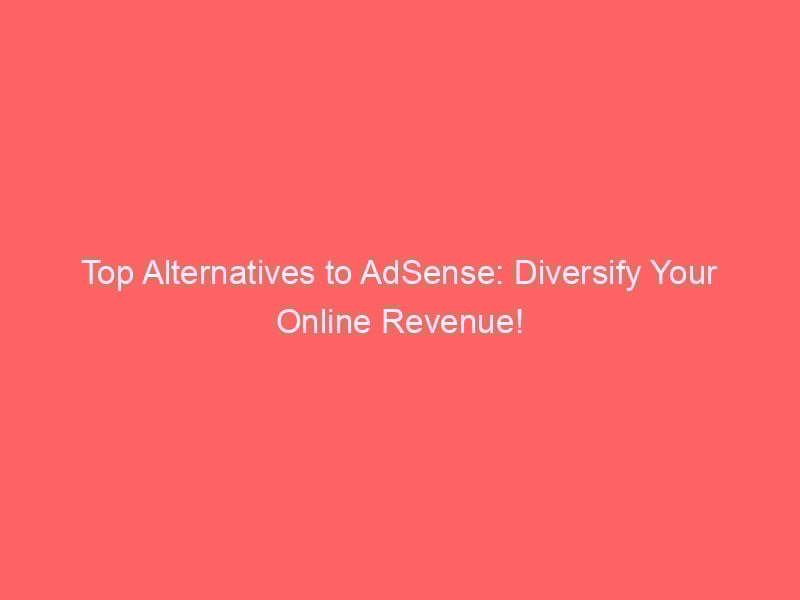 Top Alternatives to AdSense: Diversify Your Online Revenue!